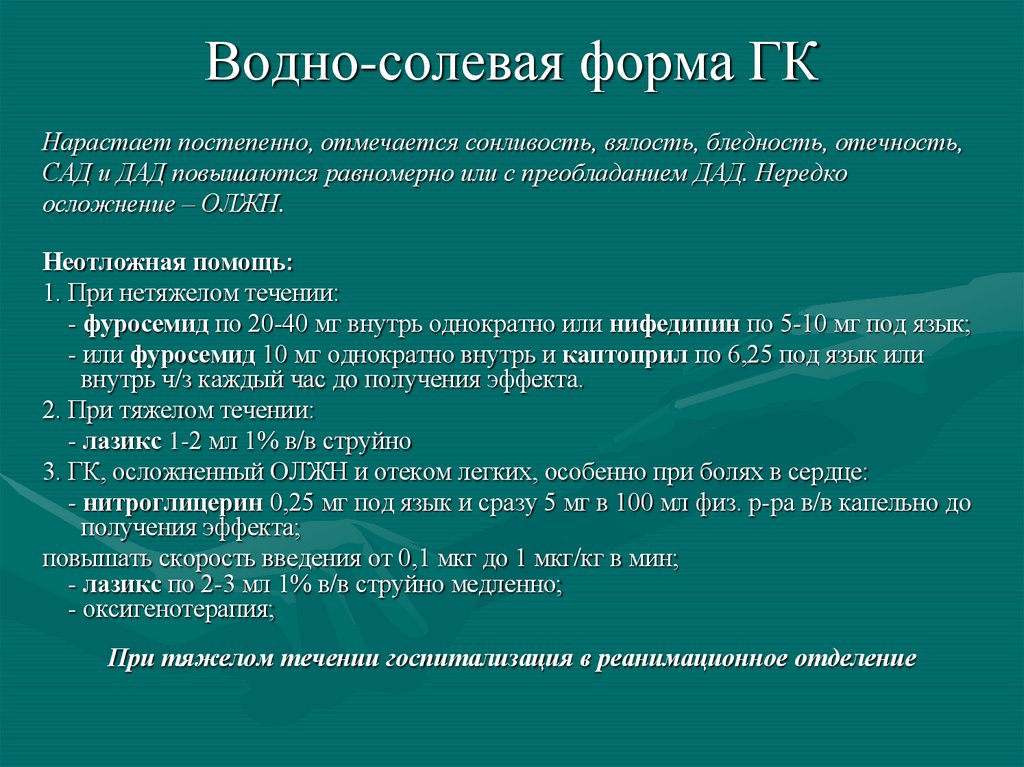 Водно-солевая форма ГК

Нарастает постепенно, отмечается сонливость, вялость, бледность, отечность, САД и ДАД повышаются равномерно или с преобладанием ДАД. Нередко осложнение – ОЛЖН.

Неотложная помощь:
1. При нетяжелом течении:
- фуросемид по 20-40 мг внутрь однократно или нифедипин по 5-10 мг под язык;
- или фуросемид 10 мг однократно внутрь и каптоприл по 6,25 под язык или внутрь ч/з каждый час до получения эффекта.
2. При тяжелом течении:
- лазикс 1-2 мл 1% в/в струйно
3. ГК, осложненный ОЛЖН и отеком легких, особенно при болях в сердце:
- нитроглицерин 0,25 мг под язык и сразу 5 мг в 100 мл физ. р-ра в/в капельно до получения эффекта;
повышать скорость введения от 0,1 мкг до 1 мкг/кг в мин;
- лазикс по 2-3 мл 1% в/в струйно медленно;
- оксигенотерапия;

При тяжелом течении госпитализация в реанимационное отделение